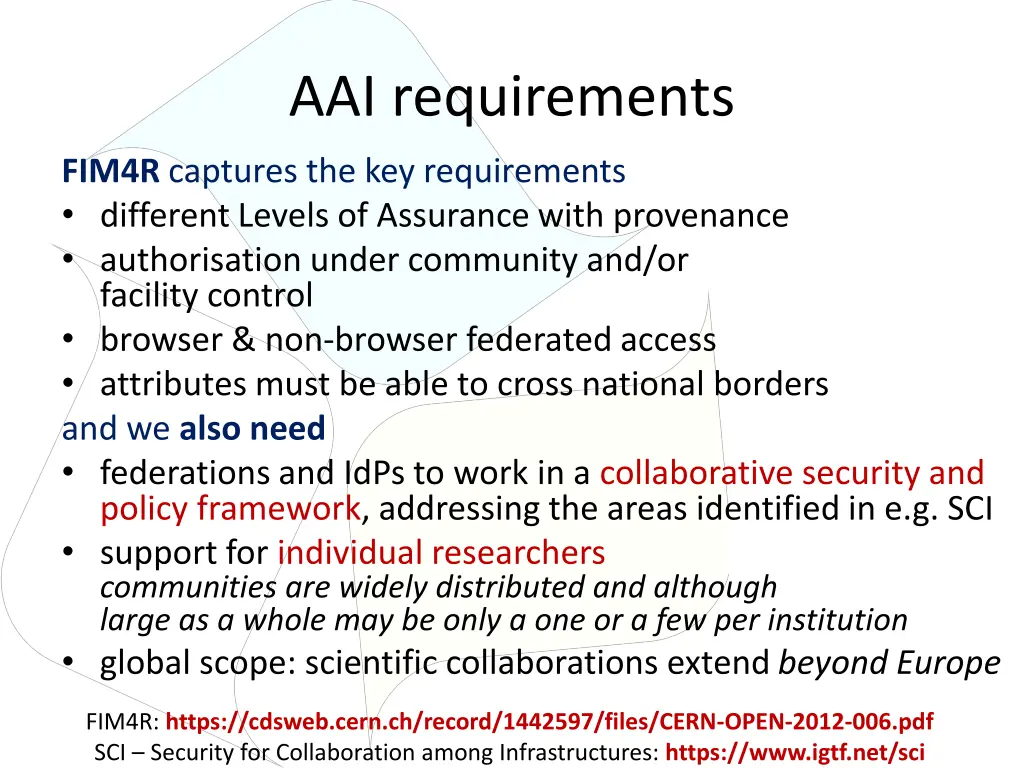 AAI requirements

FIM4R captures the key requirements
• different Levels of Assurance with provenance
• authorisation under community and/or facility control
• browser & non-browser federated access
• attributes must be able to cross national borders

and we also need
• federations and IdPs to work in a collaborative security and policy framework, addressing the areas identified in e.g. SCI
• support for individual researchers
communities are widely distributed and although large as a whole may be only a one or a few per institution
• global scope: scientific collaborations extend beyond Europe

FIM4R: https://cdsweb.cern.ch/record/1442597/files/CERN-OPEN-2012-006.pdf
SCI – Security for Collaboration among Infrastructures: https://www.igtf.net/sci